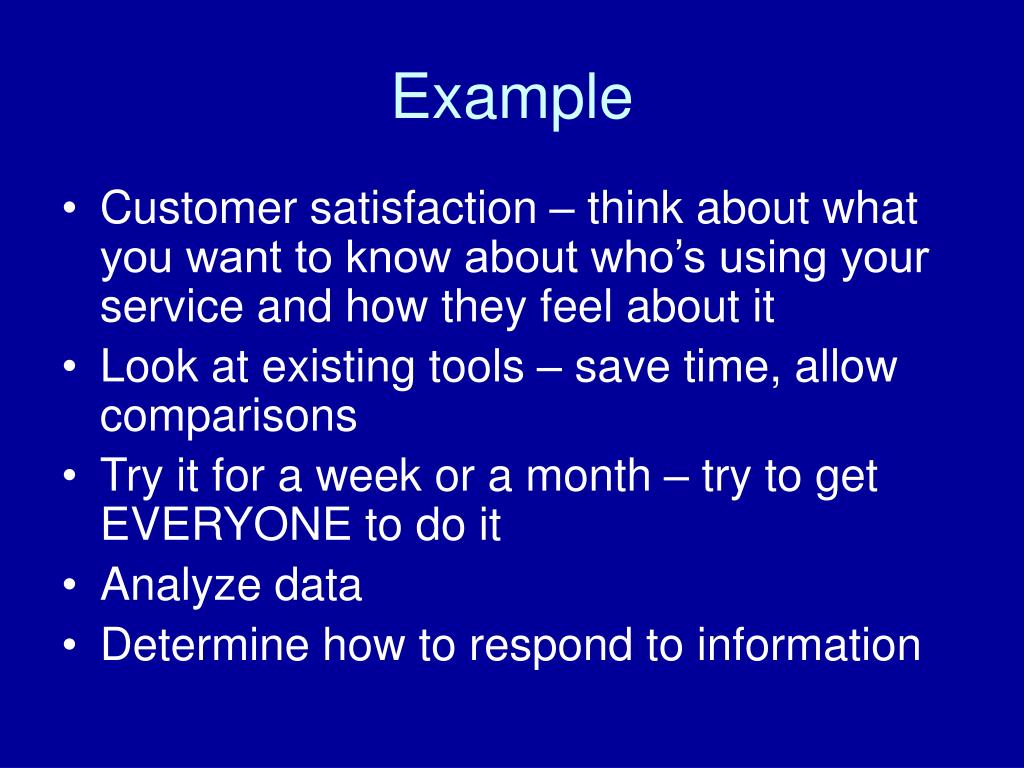 Example

• Customer satisfaction – think about what you want to know about who’s using your service and how they feel about it
• Look at existing tools – save time, allow comparisons
• Try it for a week or a month – try to get EVERYONE to do it
• Analyze data
• Determine how to respond to information